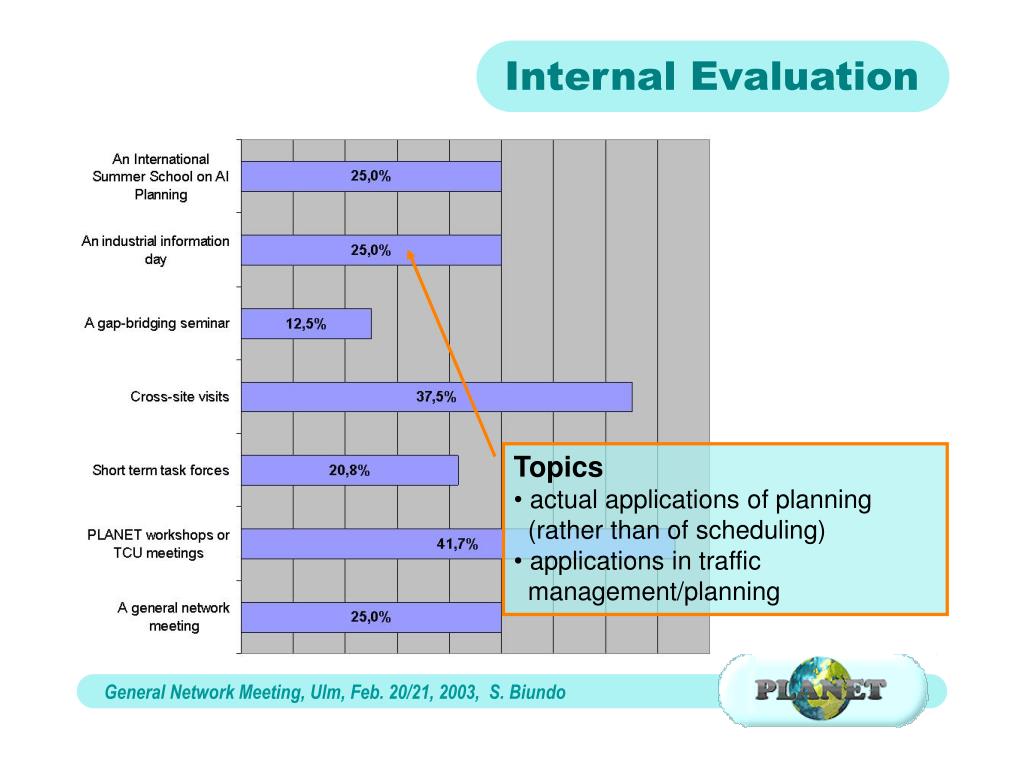 Internal Evaluation

An International Summer School on AI Planning
25,0%

An industrial information day
25,0%

A gap-bridging seminar
12,5%

Cross-site visits
37,5%

Short term task forces
20,8%

PLANET workshops or TCU meetings
41,7%

A general network meeting
25,0%

Topics
• actual applications of planning (rather than of scheduling)
• applications in traffic management/planning

General Network Meeting, Ulm, Feb. 20/21, 2003, S. Biundo

PLANET